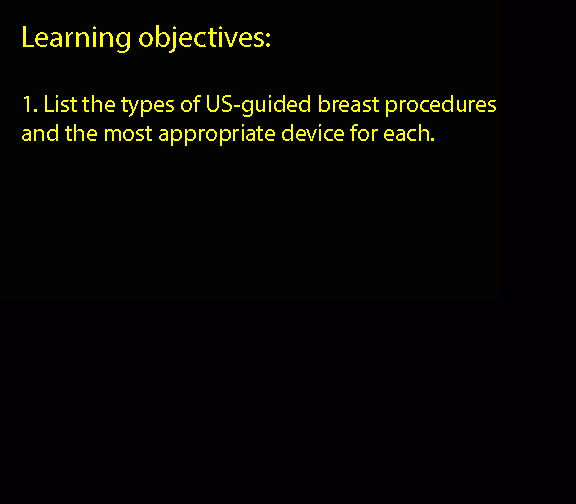 Learning objectives:

1. List the types of US-guided breast procedures and the most appropriate device for each.